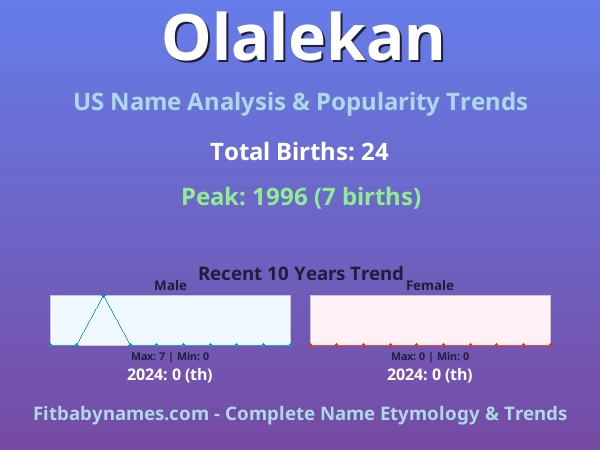 Olalekan

US Name Analysis & Popularity Trends

Total Births: 24

Peak: 1996 (7 births)

Recent 10 Years Trend

Male

Max: 7 | Min: 0

2024: 0 (th)

Female

Max: 0 | Min: 0

2024: 0 (th)

Fitbabynames.com - Complete Name Etymology & Trends